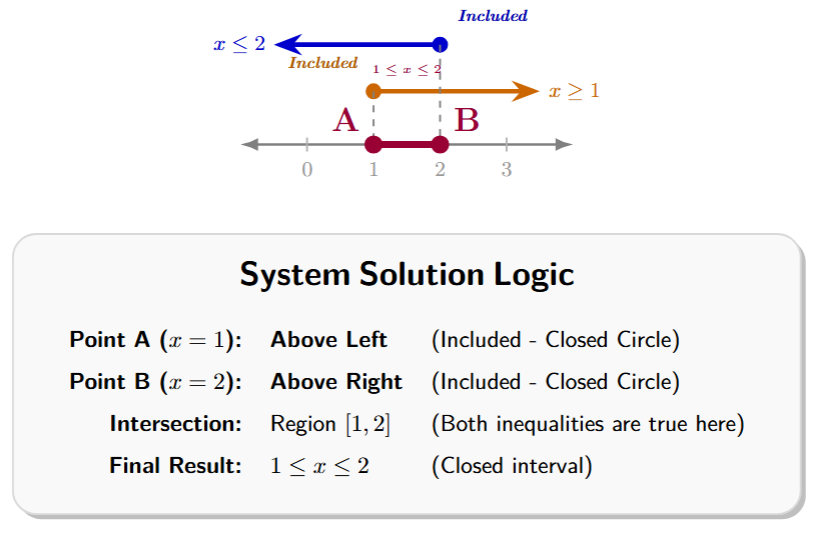 Included

$x \leq 2$

Included

$1 \leq x \leq 2$

$x \geq 1$

A

B

0 1 2 3

System Solution Logic

| | | |
|---|---|---|
| Point A ($x = 1$): | Above Left | (Included - Closed Circle) |
| Point B ($x = 2$): | Above Right | (Included - Closed Circle) |
| Intersection: | Region $[1, 2]$ | (Both inequalities are true here) |
| Final Result: | $1 \leq x \leq 2$ | (Closed interval) |